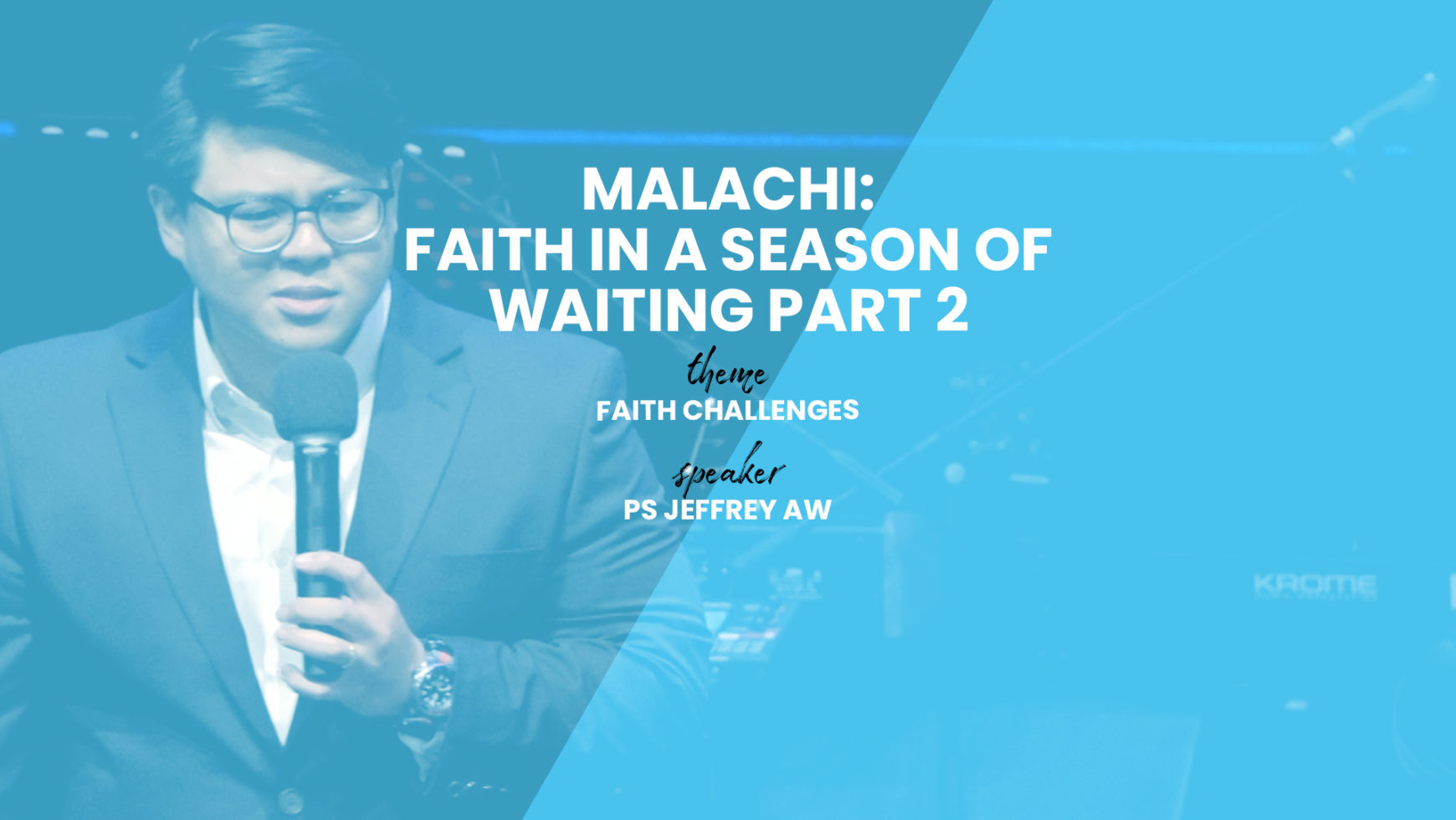 MALACHI:
FAITH IN A SEASON OF WAITING PART 2

theme
FAITH CHALLENGES

speaker
PS JEFFREY AW

KROME